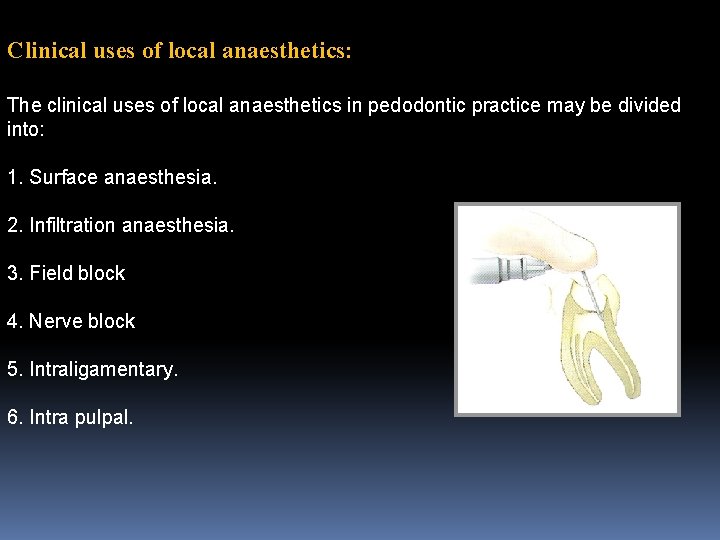 Clinical uses of local anaesthetics:

The clinical uses of local anaesthetics in pedodontic practice may be divided into:

1. Surface anaesthesia.

2. Infiltration anaesthesia.

3. Field block

4. Nerve block

5. Intraligamentary.

6. Intra pulpal.